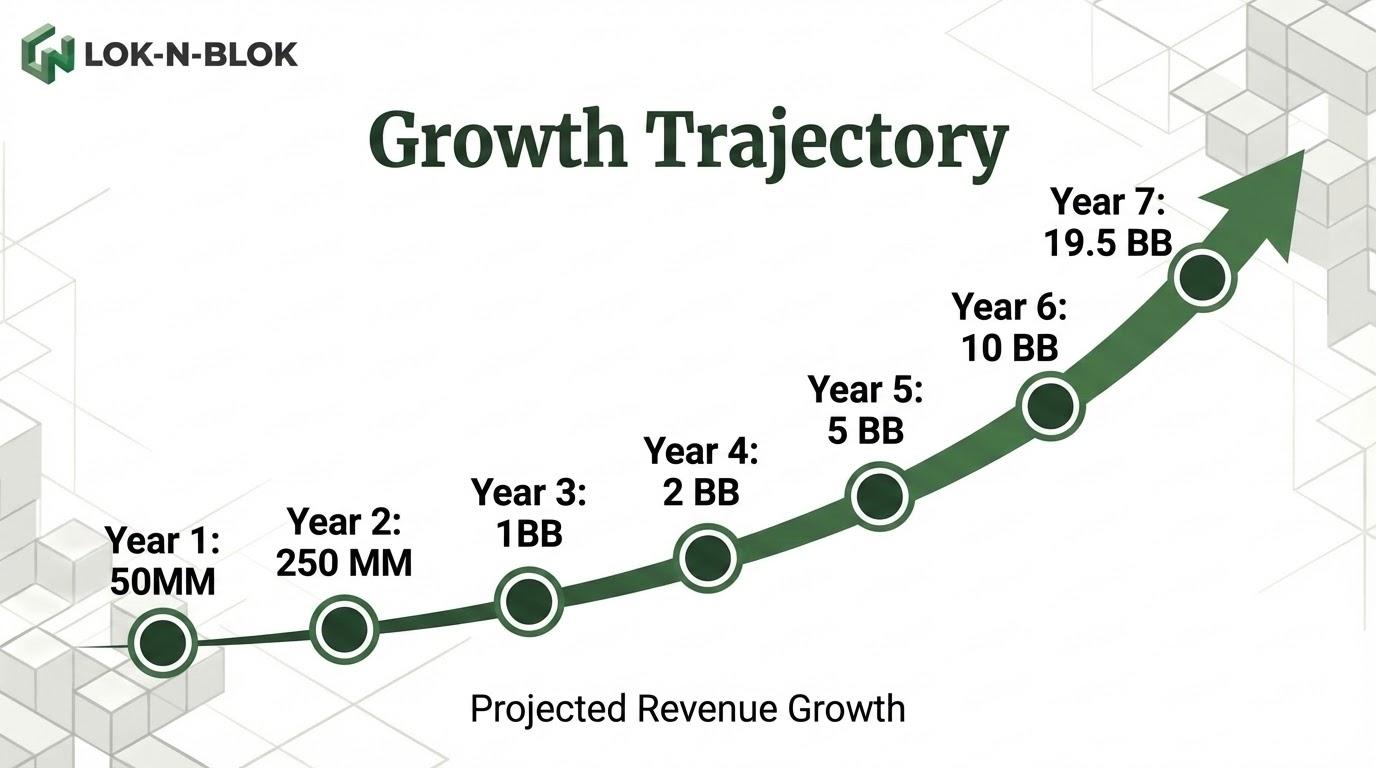 LOK-N-BLOK

Growth Trajectory

Year 1: 50MM

Year 2: 250 MM

Year 3: 1BB

Year 4: 2 BB

Year 5: 5 BB

Year 6: 10 BB

Year 7: 19.5 BB

Projected Revenue Growth